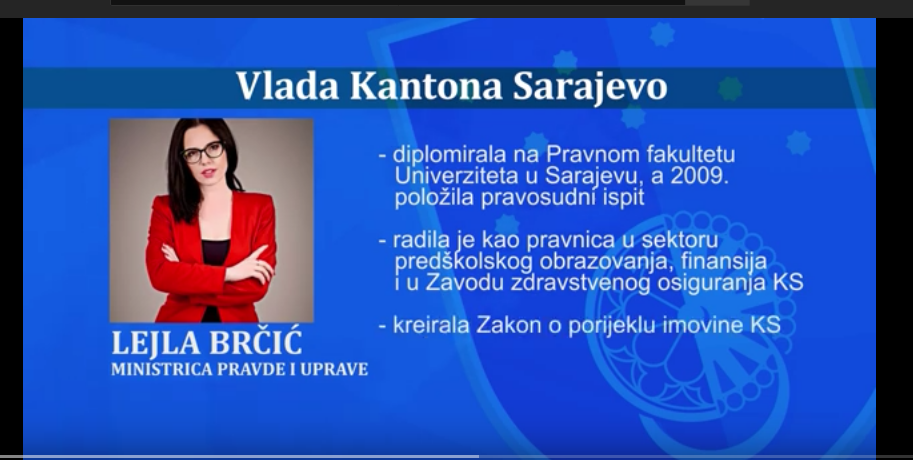 Vlada Kantona Sarajevo

LEJLA BRČIĆ
MINISTRICA PRAVDE I UPRAVE

- diplomirala na Pravnom fakultetu Univerziteta u Sarajevu, a 2009. položila pravosudni ispit

- radila je kao pravnica u sektoru predškolskog obrazovanja, finansija i u Zavodu zdravstvenog osiguranja KS

- kreirala Zakon o porijeklu imovine KS